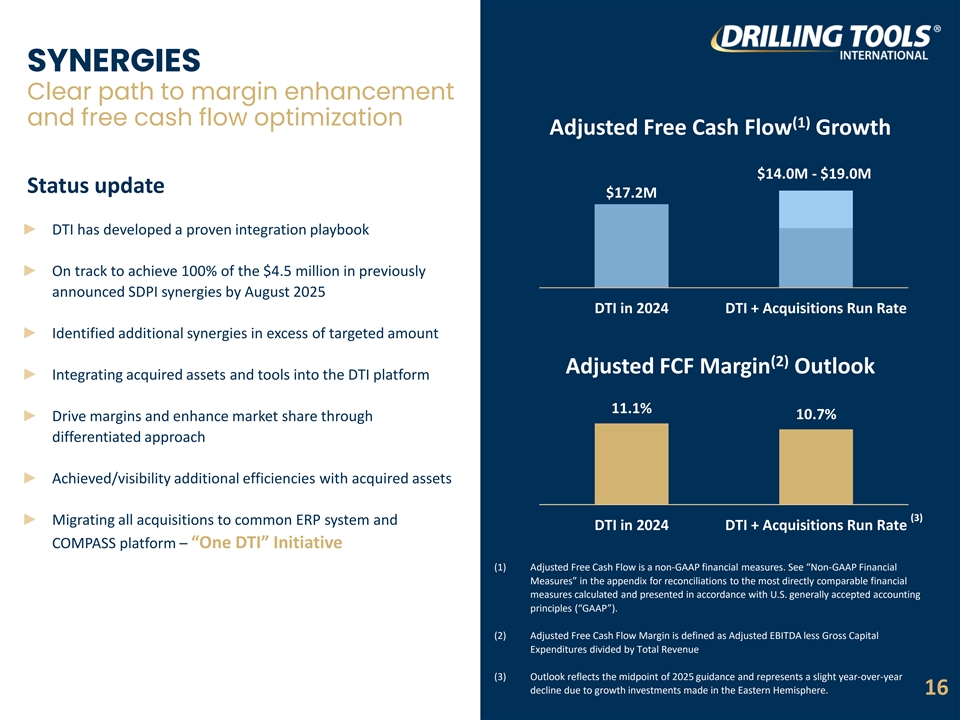 SYNERGIES
Clear path to margin enhancement and free cash flow optimization

Status update

► DTI has developed a proven integration playbook

► On track to achieve 100% of the $4.5 million in previously announced SDPI synergies by August 2025

► Identified additional synergies in excess of targeted amount

► Integrating acquired assets and tools into the DTI platform

► Drive margins and enhance market share through differentiated approach

► Achieved/visibility additional efficiencies with acquired assets

► Migrating all acquisitions to common ERP system and COMPASS platform – "One DTI" Initiative

DRILLING TOOLS® INTERNATIONAL

Adjusted Free Cash Flow$^{(1)}$ Growth

$17.2M

$14.0M - $19.0M

DTI in 2024

DTI + Acquisitions Run Rate

Adjusted FCF Margin$^{(2)}$ Outlook

11.1%

10.7%

DTI in 2024

DTI + Acquisitions Run Rate $^{(3)}$

(1) Adjusted Free Cash Flow is a non-GAAP financial measures. See "Non-GAAP Financial Measures" in the appendix for reconciliations to the most directly comparable financial measures calculated and presented in accordance with U.S. generally accepted accounting principles ("GAAP").

(2) Adjusted Free Cash Flow Margin is defined as Adjusted EBITDA less Gross Capital Expenditures divided by Total Revenue

(3) Outlook reflects the midpoint of 2025 guidance and represents a slight year-over-year decline due to growth investments made in the Eastern Hemisphere.

16